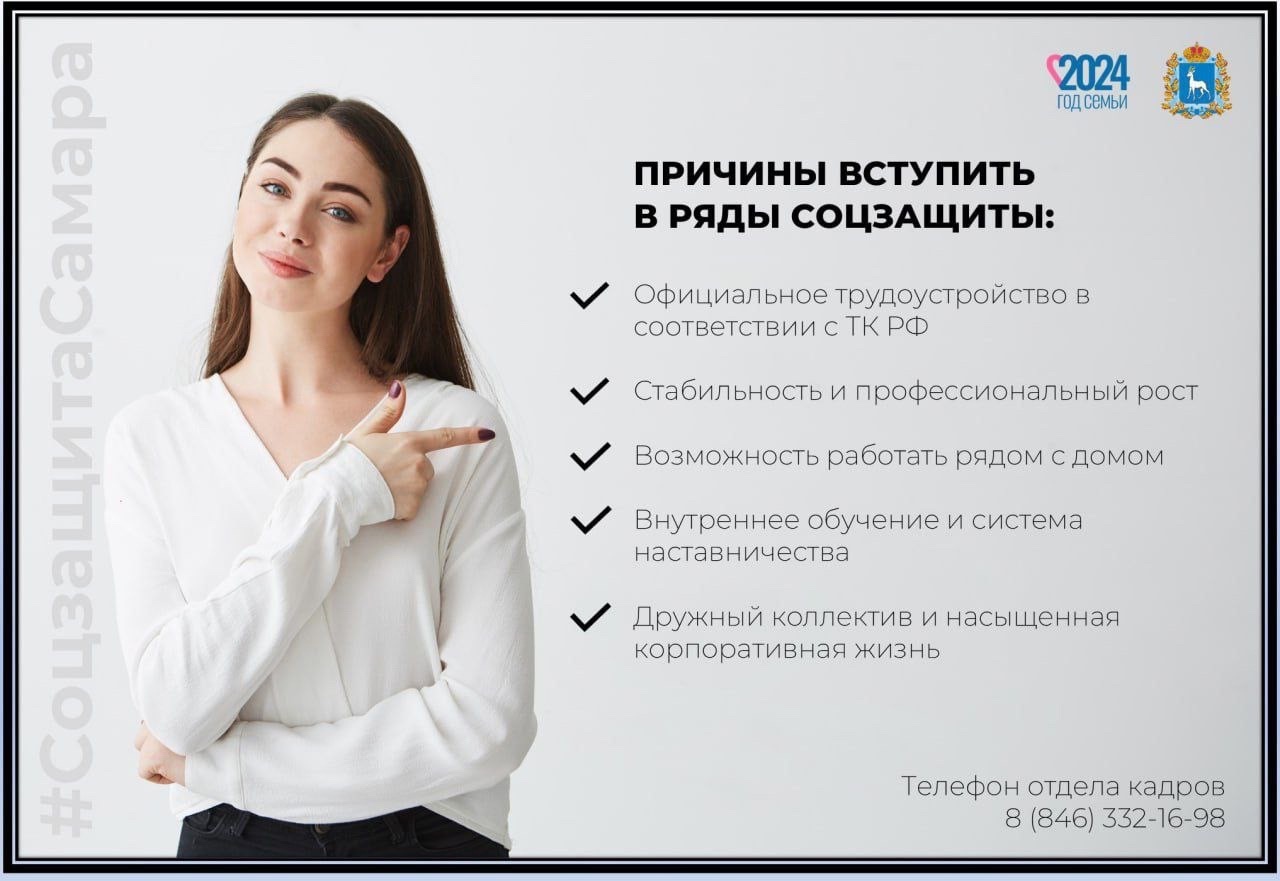 #СоцзащитаСамара

2024
ГОД СЕМЬИ

ПРИЧИНЫ ВСТУПИТЬ
В РЯДЫ СОЦЗАЩИТЫ:

Официальное трудоустройство в соответствии с ТК РФ

Стабильность и профессиональный рост

Возможность работать рядом с домом

Внутреннее обучение и система наставничества

Дружный коллектив и насыщенная корпоративная жизнь

Телефон отдела кадров
8 (846) 332-16-98